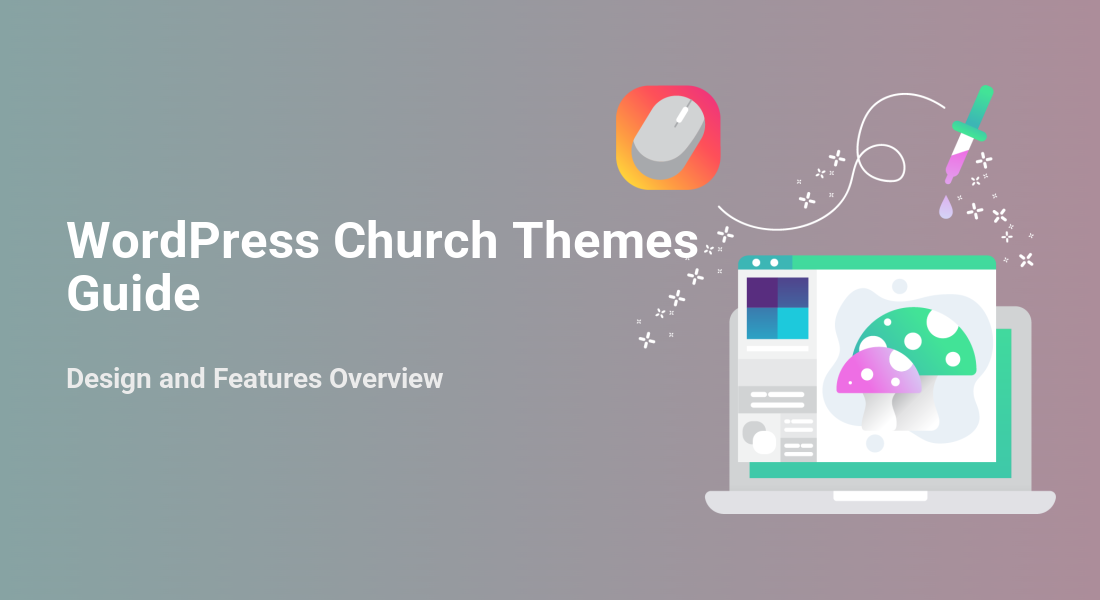 WordPress Church Themes Guide

Design and Features Overview